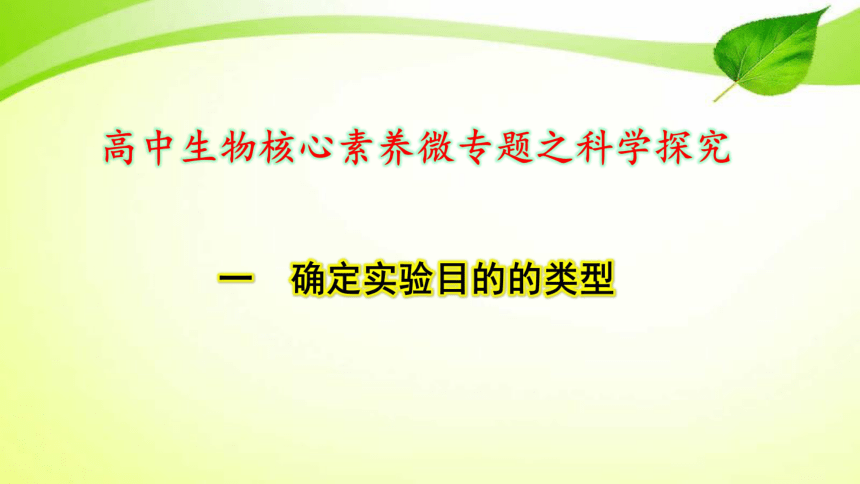 高中生物核心素养微专题之科学探究

一　确定实验目的的类型